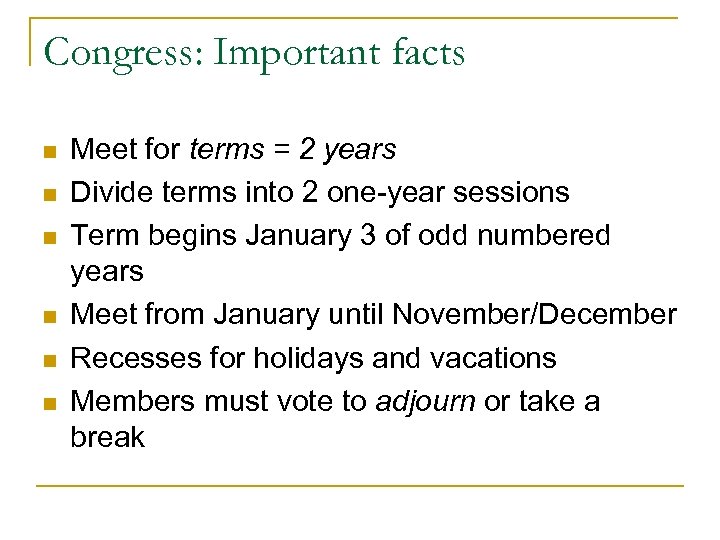 Congress: Important facts

- Meet for terms = 2 years
- Divide terms into 2 one-year sessions
- Term begins January 3 of odd numbered years
- Meet from January until November/December
- Recesses for holidays and vacations
- Members must vote to adjourn or take a break